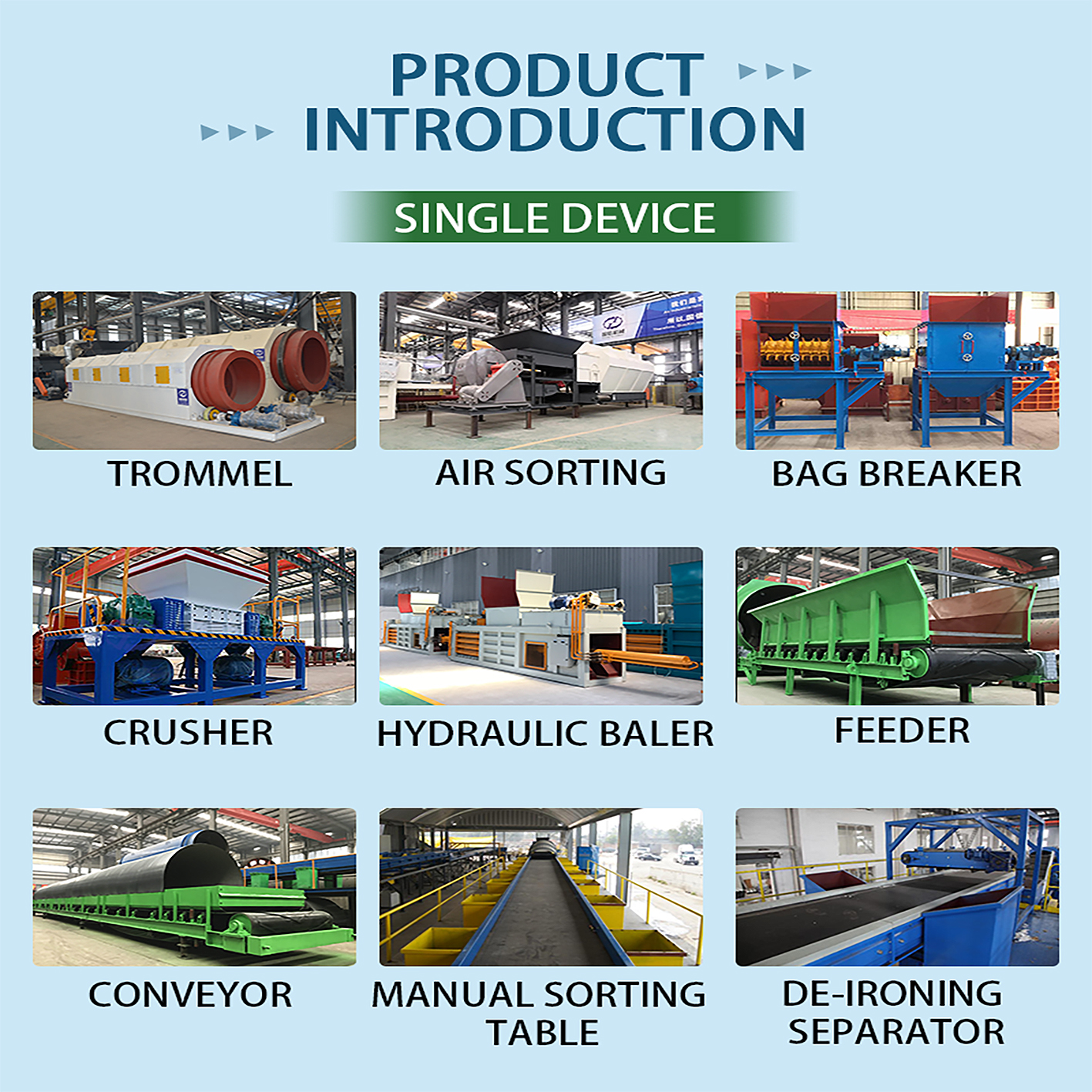 PRODUCT INTRODUCTION

SINGLE DEVICE

TROMMEL

AIR SORTING

BAG BREAKER

CRUSHER

HYDRAULIC BALER

FEEDER

CONVEYOR

MANUAL SORTING TABLE

DE-IRONING SEPARATOR